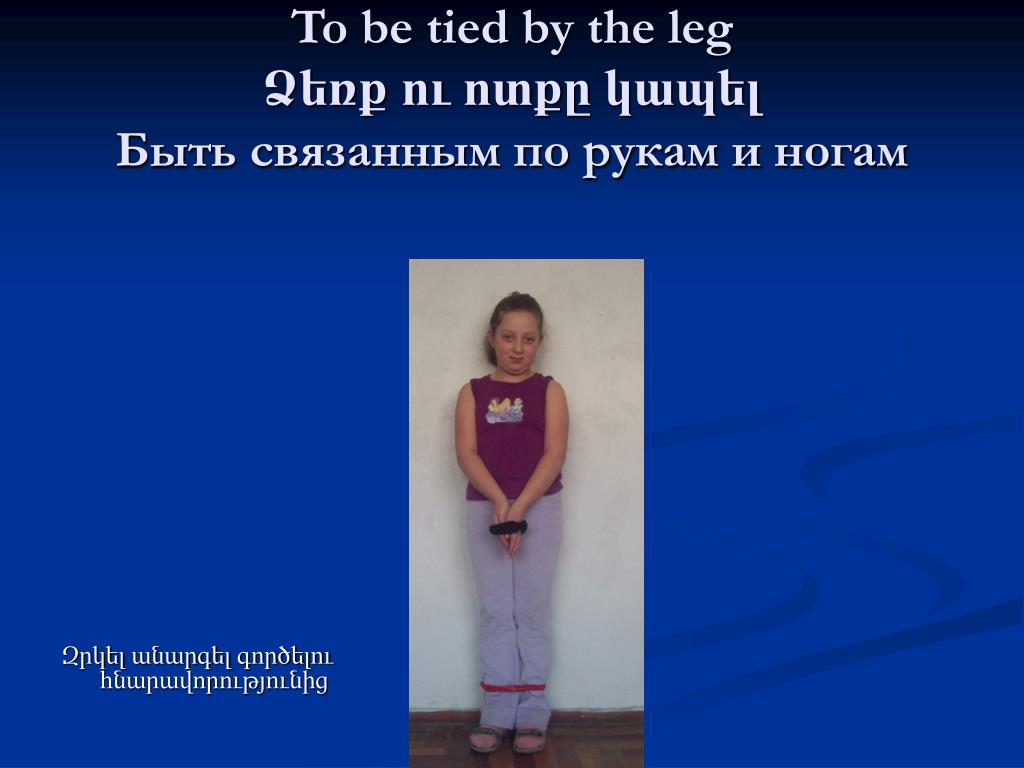 To be tied by the leg
Ձեռք ու ոտքը կապել
Быть связанным по рукам и ногам

Զրկել անարգել գործելու հնարավորությունից